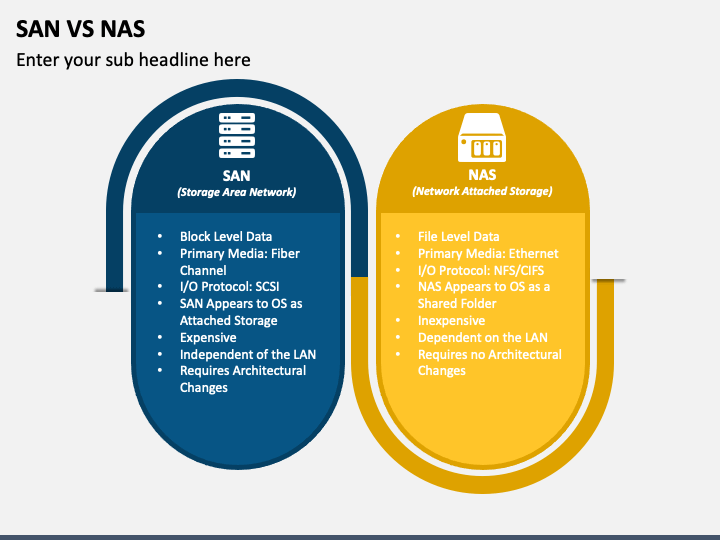 SAN VS NAS

Enter your sub headline here

SAN
(Storage Area Network)

- Block Level Data
- Primary Media: Fiber Channel
- I/O Protocol: SCSI
- SAN Appears to OS as Attached Storage
- Expensive
- Independent of the LAN
- Requires Architectural Changes

NAS
(Network Attached Storage)

- File Level Data
- Primary Media: Ethernet
- I/O Protocol: NFS/CIFS
- NAS Appears to OS as a Shared Folder
- Inexpensive
- Dependent on the LAN
- Requires no Architectural Changes